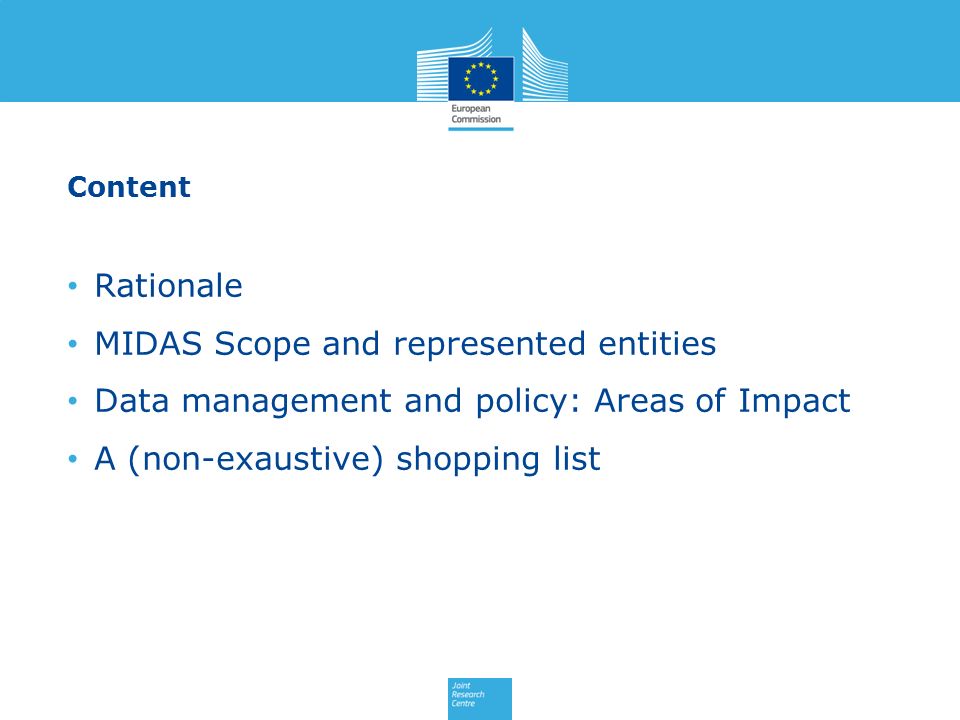 European Commission

Content

• Rationale
• MIDAS Scope and represented entities
• Data management and policy: Areas of Impact
• A (non-exaustive) shopping list

Joint Research Centre